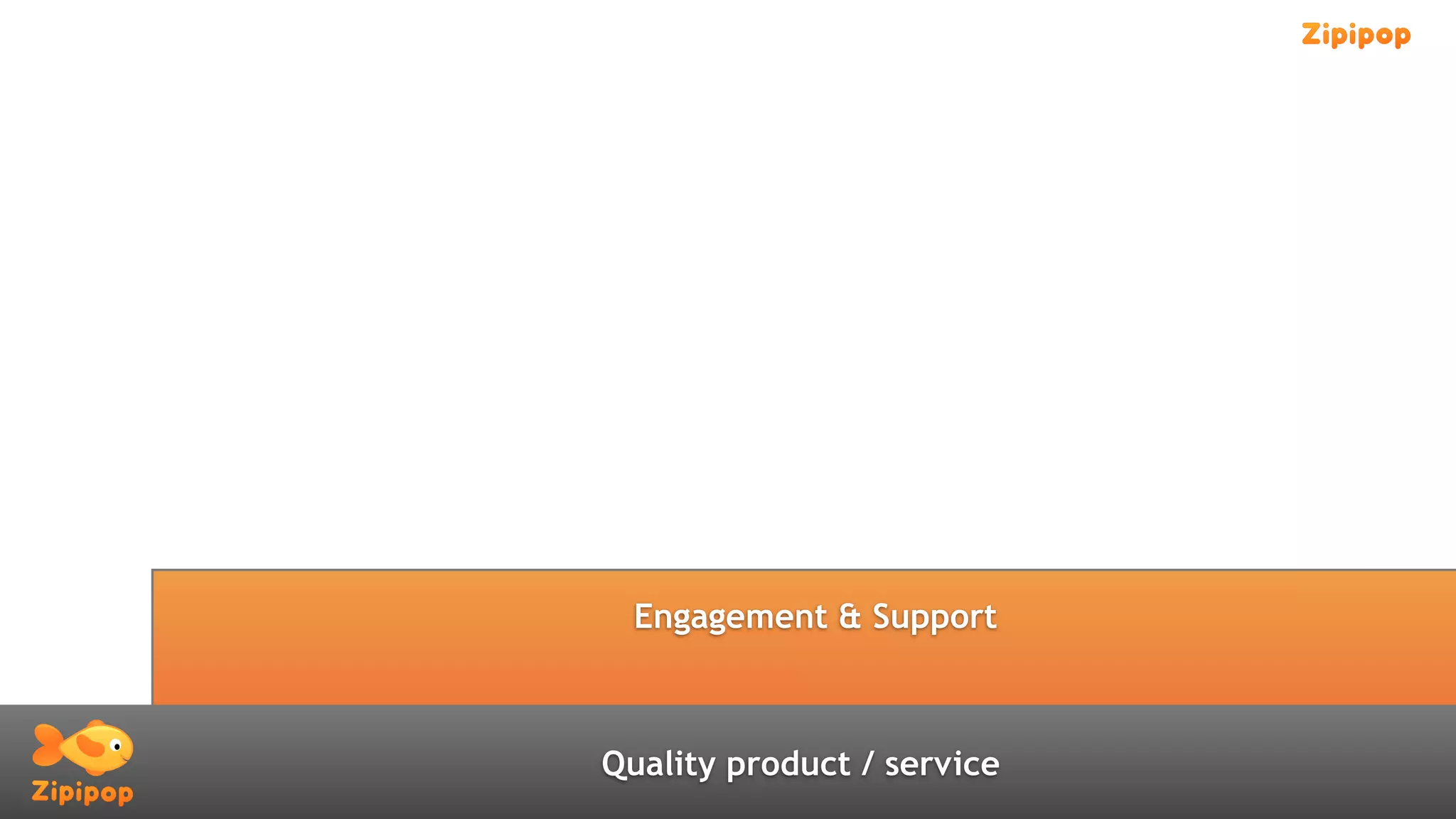 Zipipop

Engagement & Support

Zipipop

Quality product / service